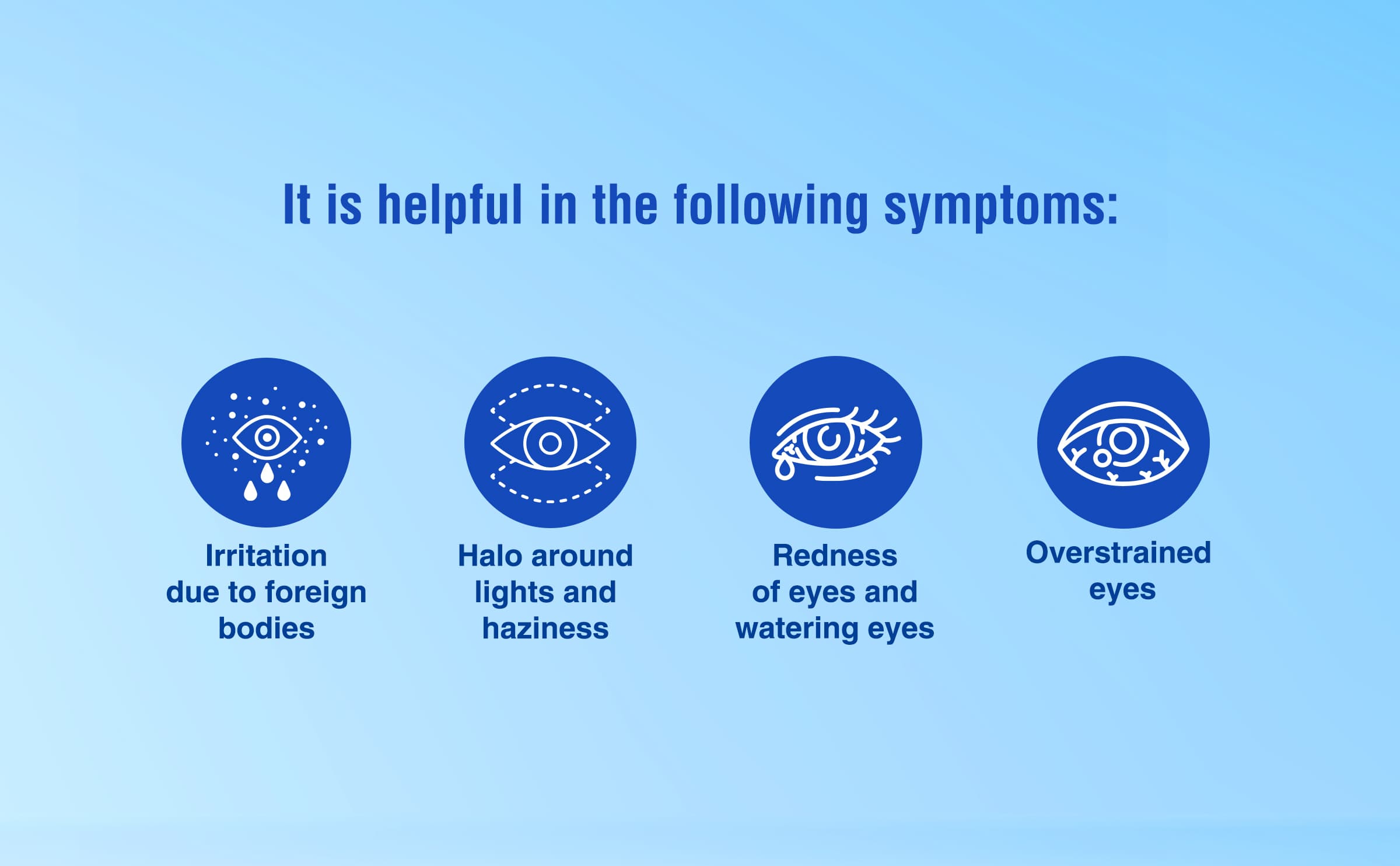 It is helpful in the following symptoms:

Irritation due to foreign bodies

Halo around lights and haziness

Redness of eyes and watering eyes

Overstrained eyes